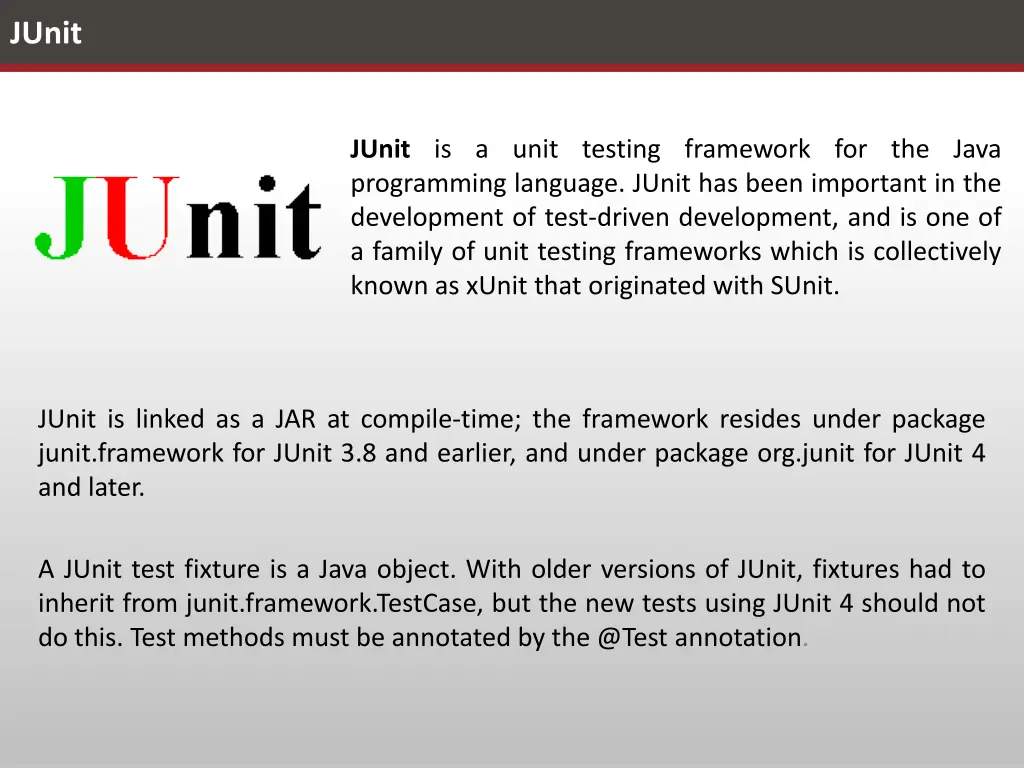 JUnit

JUnit

JUnit is a unit testing framework for the Java programming language. JUnit has been important in the development of test-driven development, and is one of a family of unit testing frameworks which is collectively known as xUnit that originated with SUnit.

JUnit is linked as a JAR at compile-time; the framework resides under package junit.framework for JUnit 3.8 and earlier, and under package org.junit for JUnit 4 and later.

A JUnit test fixture is a Java object. With older versions of JUnit, fixtures had to inherit from junit.framework.TestCase, but the new tests using JUnit 4 should not do this. Test methods must be annotated by the @Test annotation.